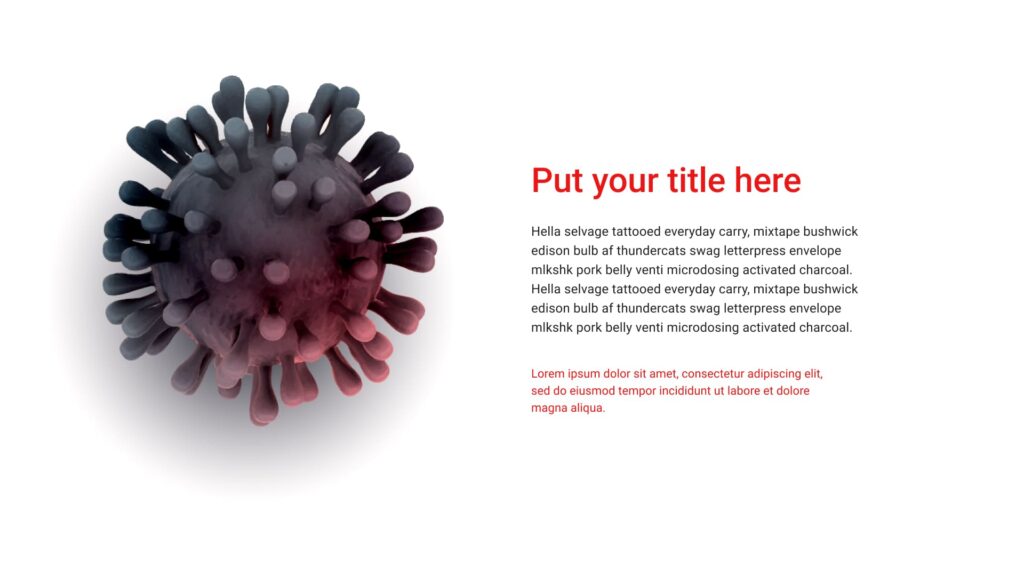 Put your title here

Hella selvage tattooed everyday carry, mixtape bushwick edison bulb af thundercats swag letterpress envelope mlkshk pork belly venti microdosing activated charcoal. Hella selvage tattooed everyday carry, mixtape bushwick edison bulb af thundercats swag letterpress envelope mlkshk pork belly venti microdosing activated charcoal.

Lorem ipsum dolor sit amet, consectetur adipiscing elit, sed do eiusmod tempor incididunt ut labore et dolore magna aliqua.